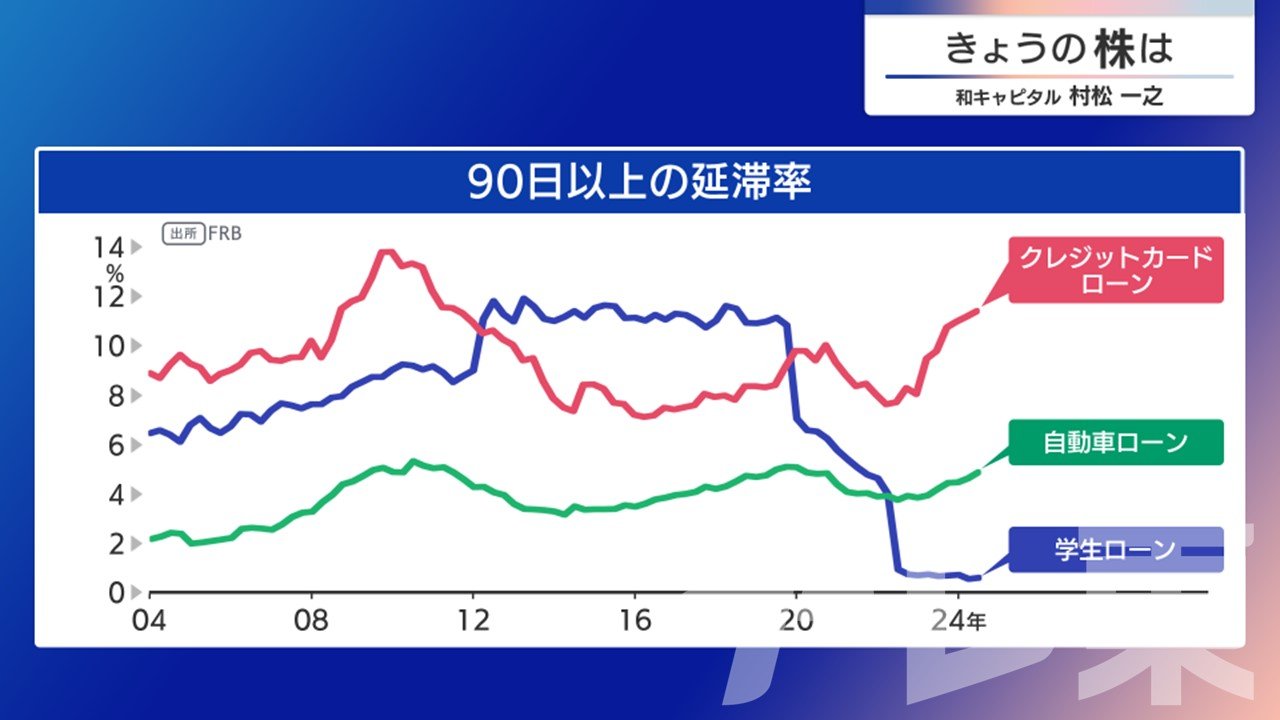 きょうの株は
和キャピタル 村松 一之

90日以上の延滞率

出所 FRB

14
%
12
10
8
6
4
2
0

04
08
12
16
20
24年

クレジットカードローン
自動車ローン
学生ローン